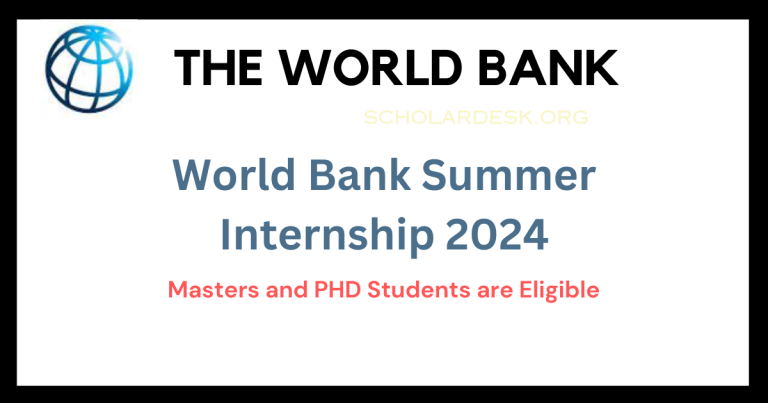 THE WORLD BANK

SCHOLARDESK.ORG

World Bank Summer Internship 2024

Masters and PHD Students are Eligible